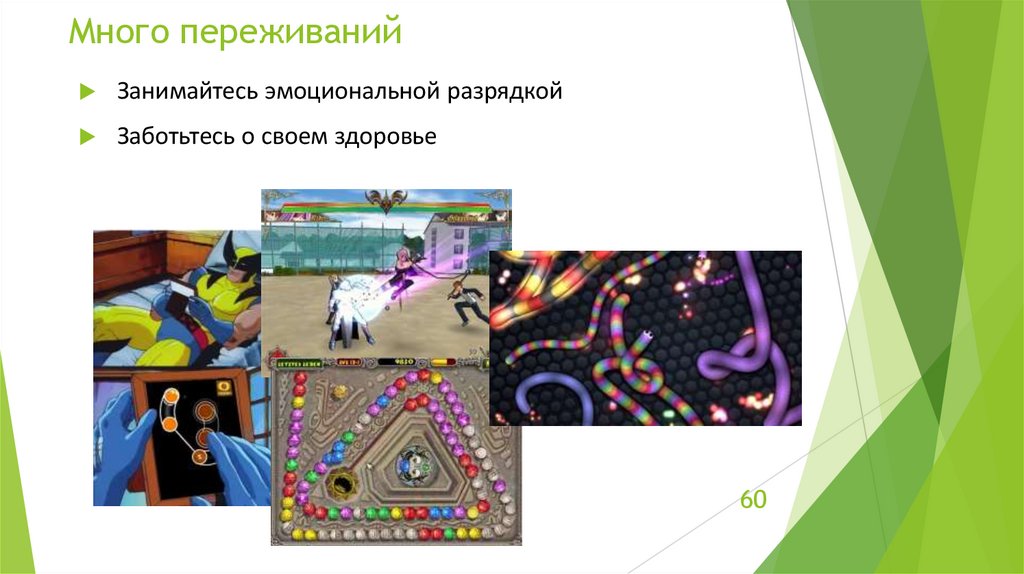 Много переживаний

Занимайтесь эмоциональной разрядкой

Заботьтесь о своем здоровье

60